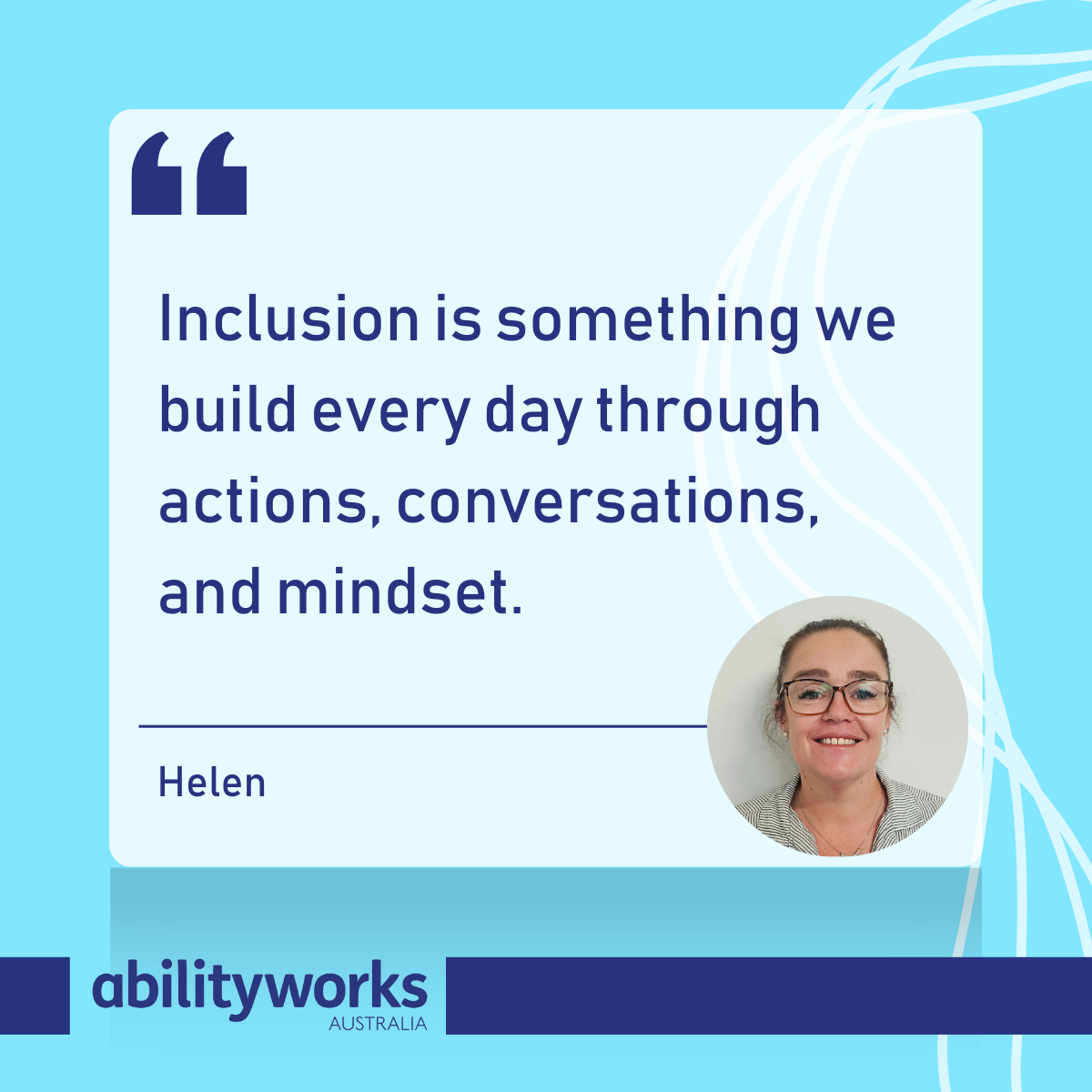 “

Inclusion is something we build every day through actions, conversations, and mindset.

Helen

abilityworks
AUSTRALIA